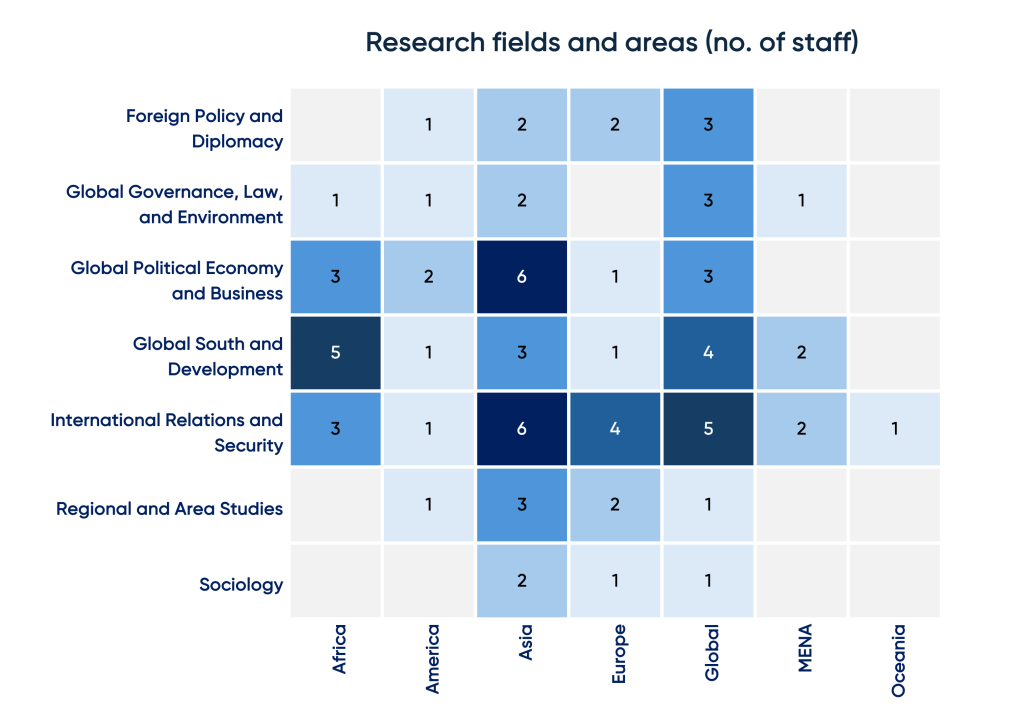 Research fields and areas (no. of staff)

| | Africa | America | Asia | Europe | Global | MENA | Oceania |
|---|---|---|---|---|---|---|---|
| Foreign Policy and Diplomacy | | 1 | 2 | 2 | 3 | | |
| Global Governance, Law, and Environment | 1 | 1 | 2 | | 3 | 1 | |
| Global Political Economy and Business | 3 | 2 | 6 | 1 | 3 | | |
| Global South and Development | 5 | 1 | 3 | 1 | 4 | 2 | |
| International Relations and Security | 3 | 1 | 6 | 4 | 5 | 2 | 1 |
| Regional and Area Studies | | 1 | 3 | 2 | 1 | | |
| Sociology | | | 2 | 1 | 1 | | |